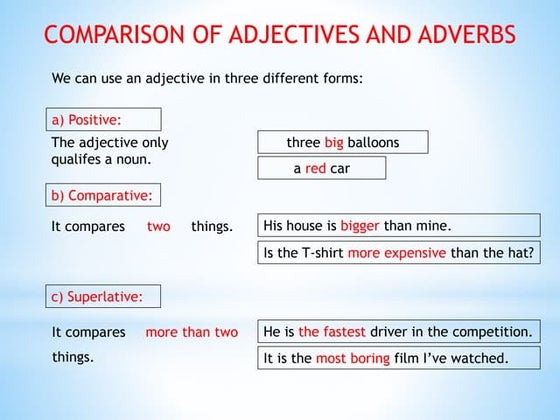 COMPARISON OF ADJECTIVES AND ADVERBS

We can use an adjective in three different forms:

a) Positive:

The adjective only qualifes a noun.

three big balloons

a red car

b) Comparative:

It compares two things.

His house is bigger than mine.

Is the T-shirt more expensive than the hat?

c) Superlative:

It compares more than two things.

He is the fastest driver in the competition.

It is the most boring film I've watched.